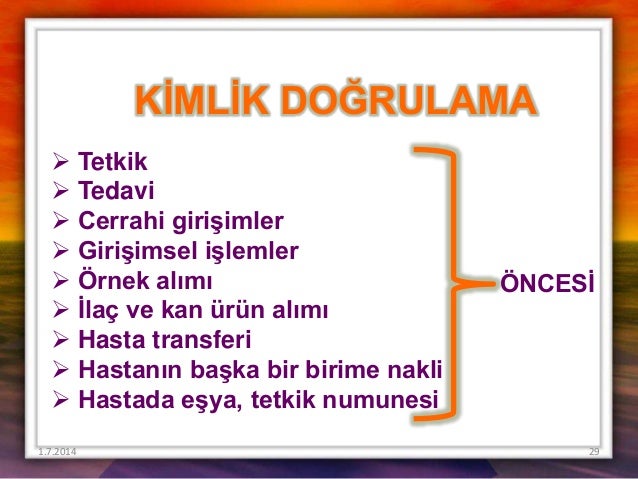 KİMLİK DOĞRULAMA

➢ Tetkik
➢ Tedavi
➢ Cerrahi girişimler
➢ Girişimsel işlemler
➢ Örnek alımı
➢ İlaç ve kan ürün alımı
➢ Hasta transferi
➢ Hastanın başka bir birime nakli
➢ Hastada eşya, tetkik numunesi

ÖNCESİ

1.7.2014

29